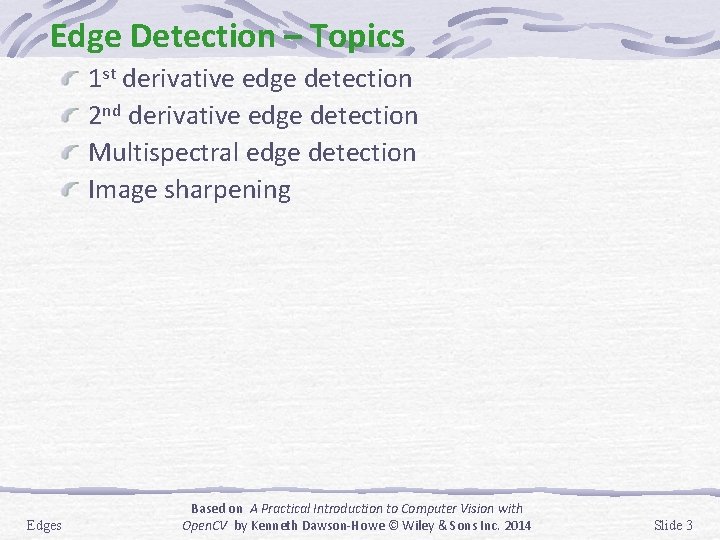 Edge Detection – Topics

1st derivative edge detection
2nd derivative edge detection
Multispectral edge detection
Image sharpening

Edges

Based on A Practical Introduction to Computer Vision with OpenCV by Kenneth Dawson-Howe © Wiley & Sons Inc. 2014

Slide 3